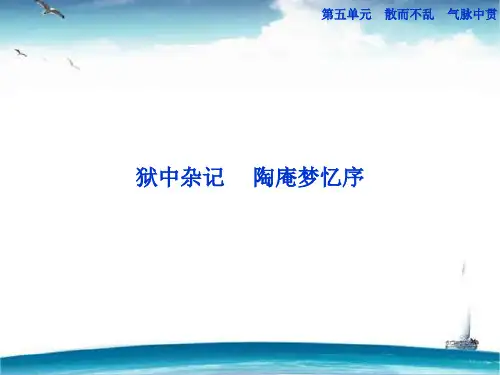 第五单元　散而不乱　气脉中贯

狱中杂记　陶庵梦忆序